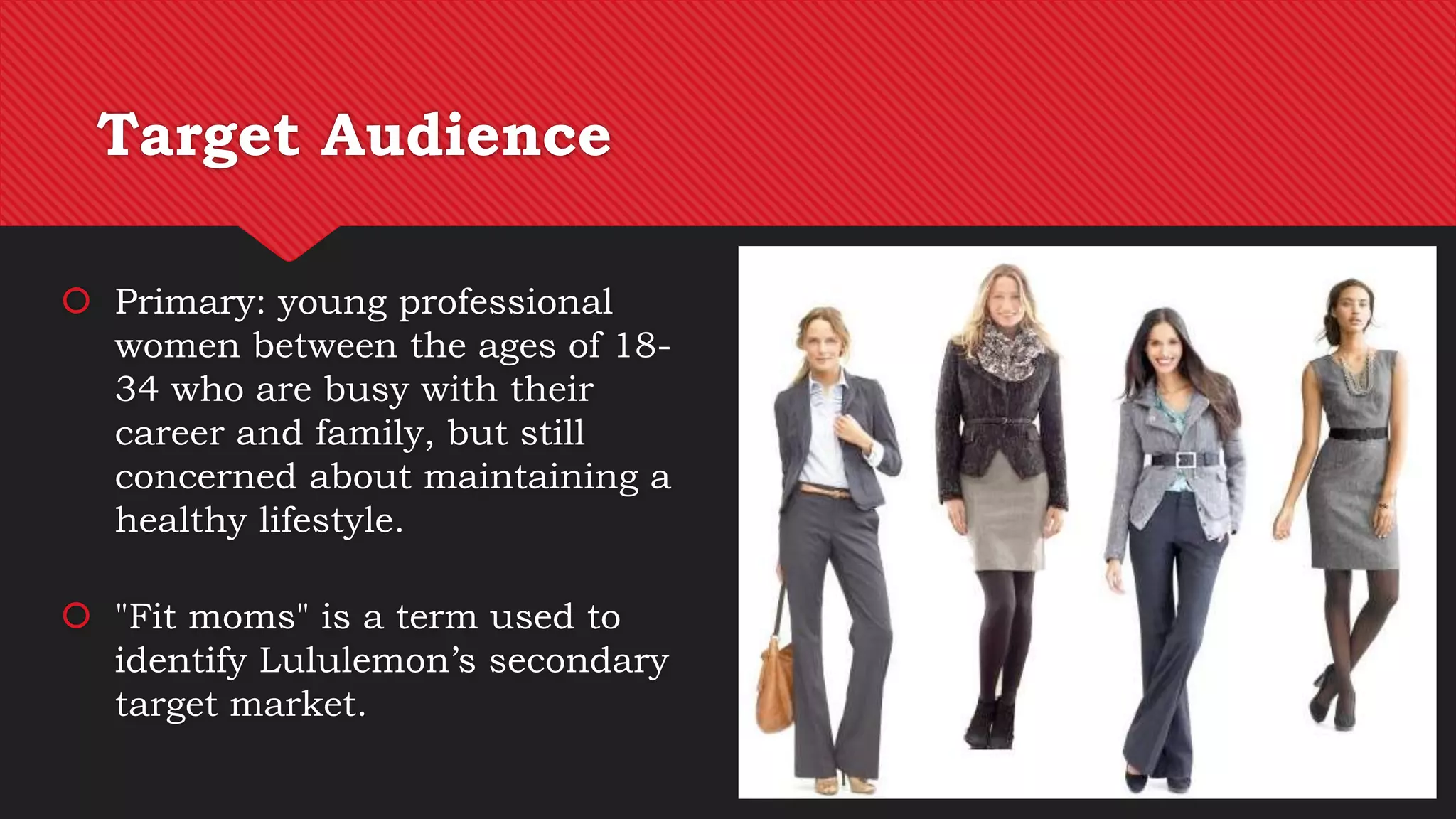 Target Audience

Primary: young professional women between the ages of 18-34 who are busy with their career and family, but still concerned about maintaining a healthy lifestyle.

"Fit moms" is a term used to identify Lululemon’s secondary target market.